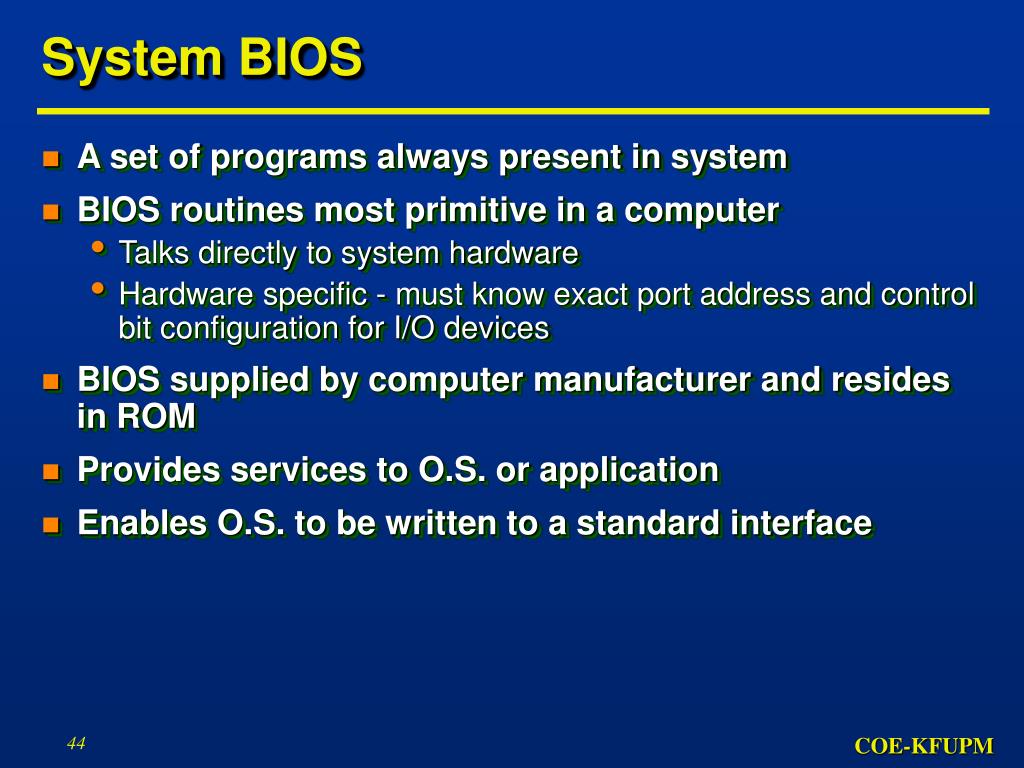 System BIOS

- A set of programs always present in system
- BIOS routines most primitive in a computer
  - Talks directly to system hardware
  - Hardware specific - must know exact port address and control bit configuration for I/O devices
- BIOS supplied by computer manufacturer and resides in ROM
- Provides services to O.S. or application
- Enables O.S. to be written to a standard interface

44

COE-KFUPM